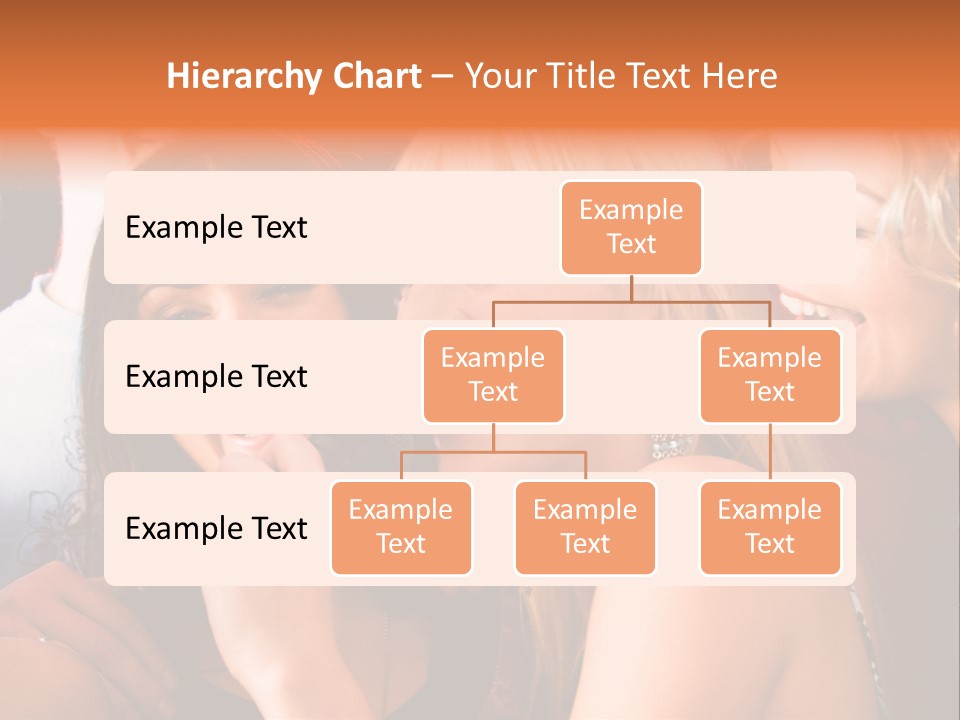 Hierarchy Chart – Your Title Text Here

Example Text

Example Text

Example Text

Example Text

Example Text

Example Text

Example Text

Example Text

Example Text